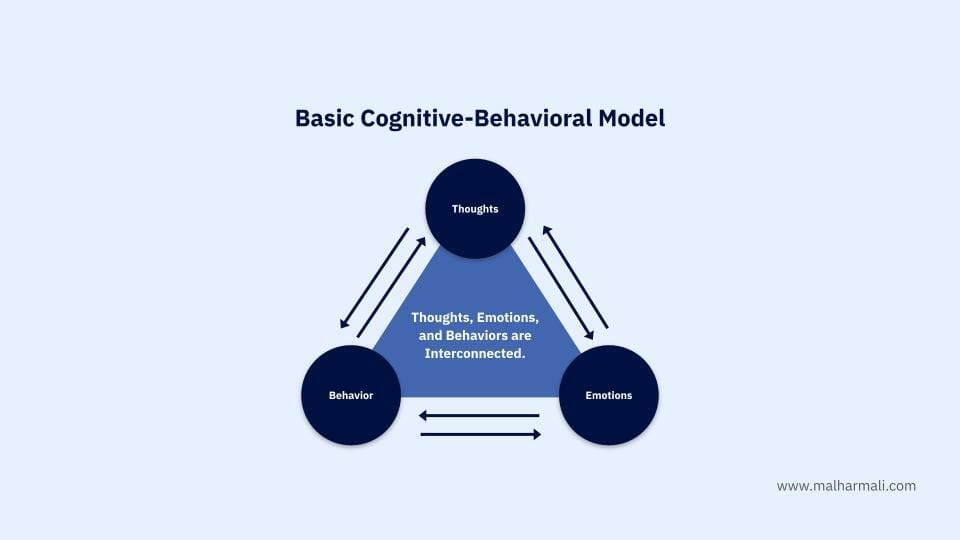 Basic Cognitive-Behavioral Model

Thoughts

Thoughts, Emotions, and Behaviors are Interconnected.

Behavior

Emotions

www.malharmali.com